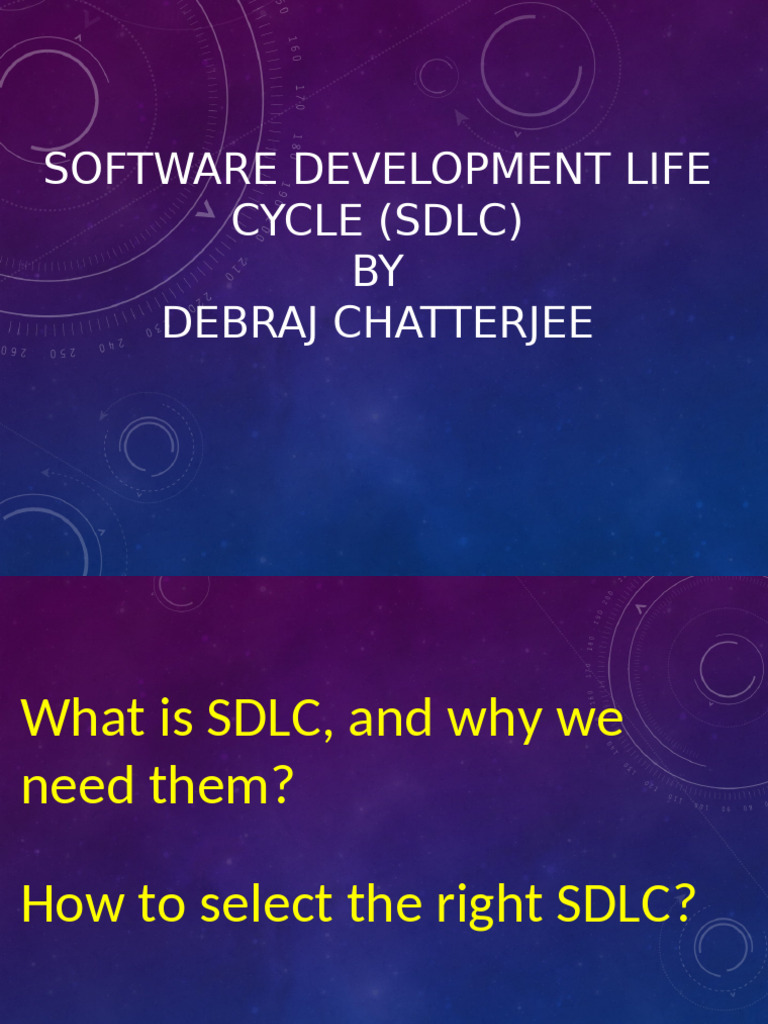 SOFTWARE DEVELOPMENT LIFE CYCLE (SDLC)
BY
DEBRAJ CHATTERJEE

What is SDLC, and why we need them?

How to select the right SDLC?